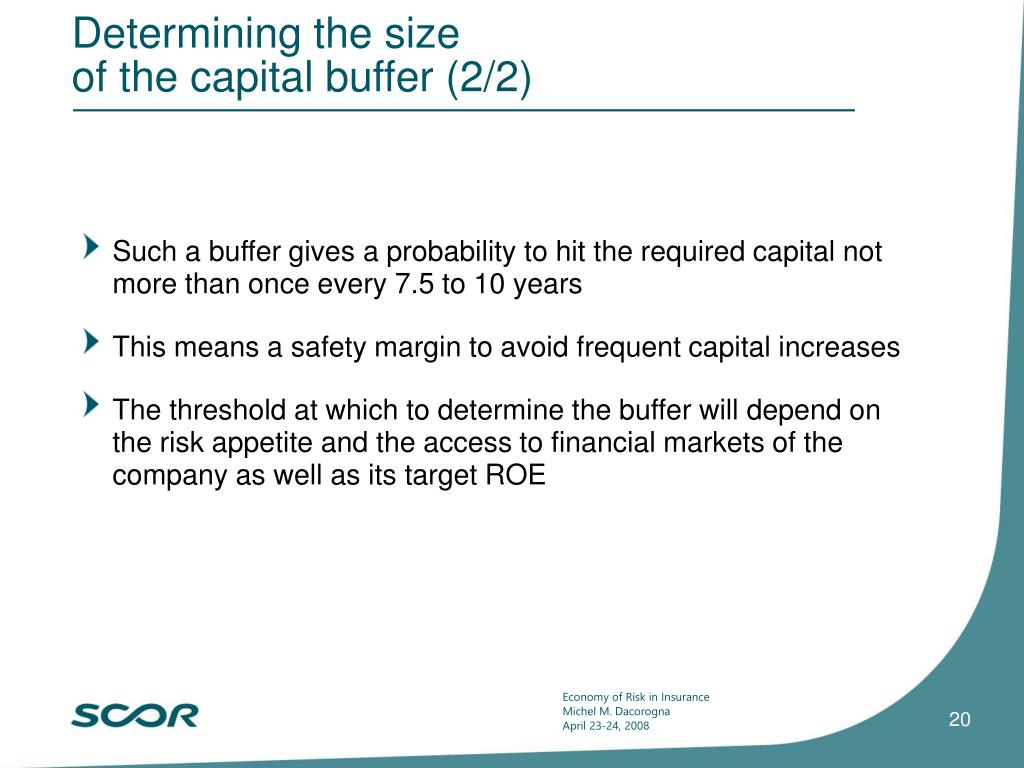 Determining the size
of the capital buffer (2/2)

Such a buffer gives a probability to hit the required capital not more than once every 7.5 to 10 years

This means a safety margin to avoid frequent capital increases

The threshold at which to determine the buffer will depend on the risk appetite and the access to financial markets of the company as well as its target ROE

SCOR

Economy of Risk in Insurance
Michel M. Dacorogna
April 23-24, 2008

20